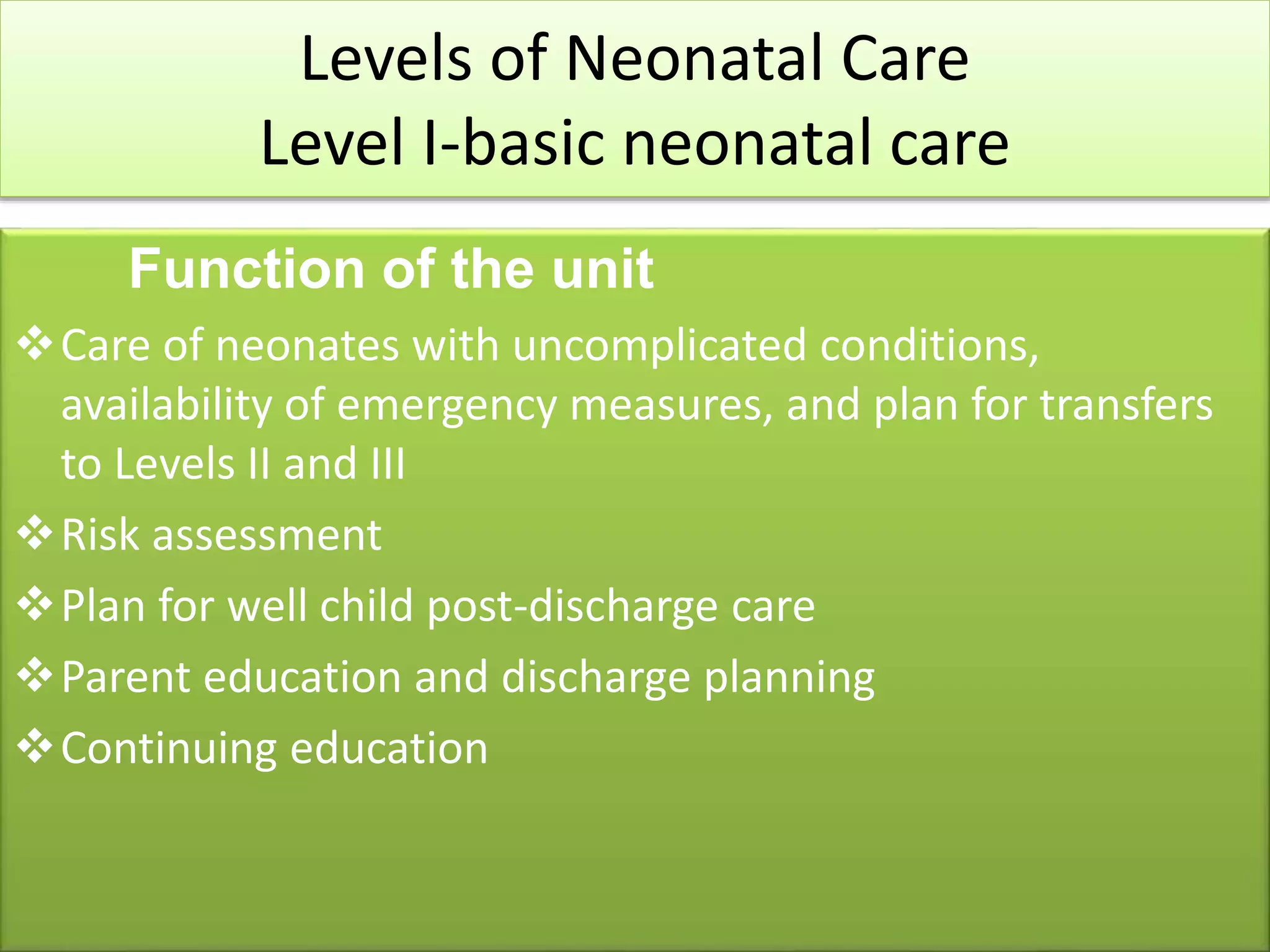 Levels of Neonatal Care
Level I-basic neonatal care

Function of the unit

❖ Care of neonates with uncomplicated conditions, availability of emergency measures, and plan for transfers to Levels II and III

❖ Risk assessment

❖ Plan for well child post-discharge care

❖ Parent education and discharge planning

❖ Continuing education